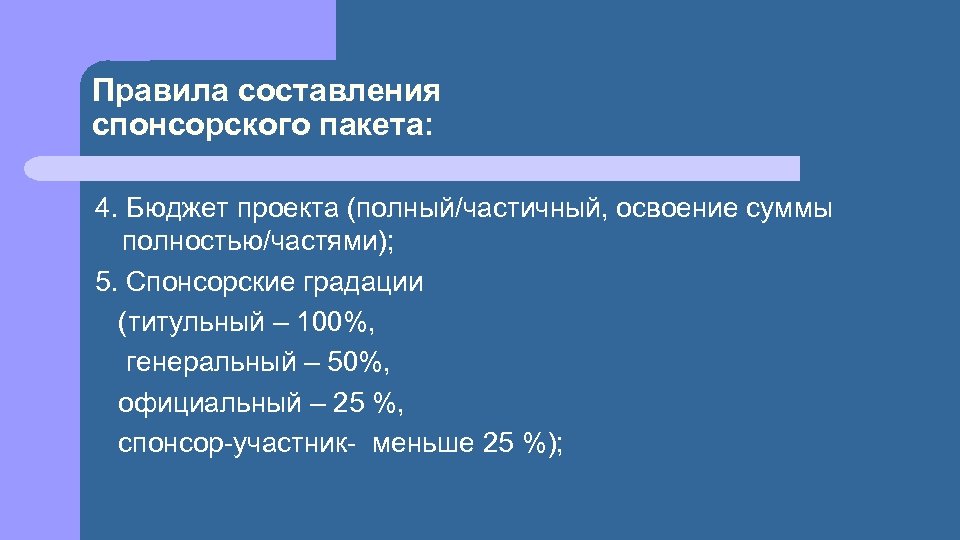 Правила составления спонсорского пакета:

4. Бюджет проекта (полный/частичный, освоение суммы полностью/частями);

5. Спонсорские градации
(титульный – 100%,
генеральный – 50%,
официальный – 25 %,
спонсор-участник- меньше 25 %);